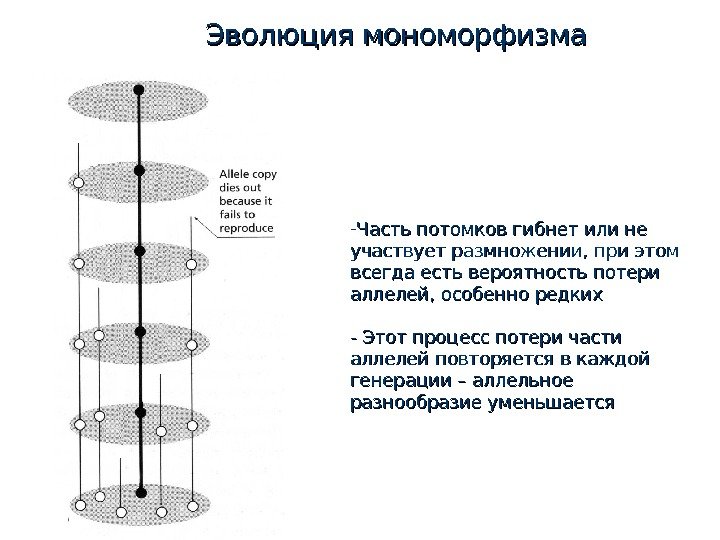 Эволюция мономорфизма

Allele copy dies out because it fails to reproduce

-Часть потомков гибнет или не участвует размножении, при этом всегда есть вероятность потери аллелей, особенно редких

- Этот процесс потери части аллелей повторяется в каждой генерации – аллельное разнообразие уменьшается